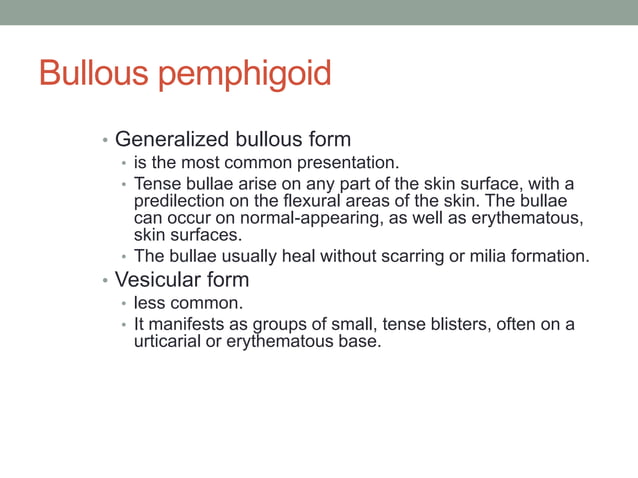 Bullous pemphigoid

• Generalized bullous form
  • is the most common presentation.
  • Tense bullae arise on any part of the skin surface, with a predilection on the flexural areas of the skin. The bullae can occur on normal-appearing, as well as erythematous, skin surfaces.
  • The bullae usually heal without scarring or milia formation.
• Vesicular form
  • less common.
  • It manifests as groups of small, tense blisters, often on a urticarial or erythematous base.